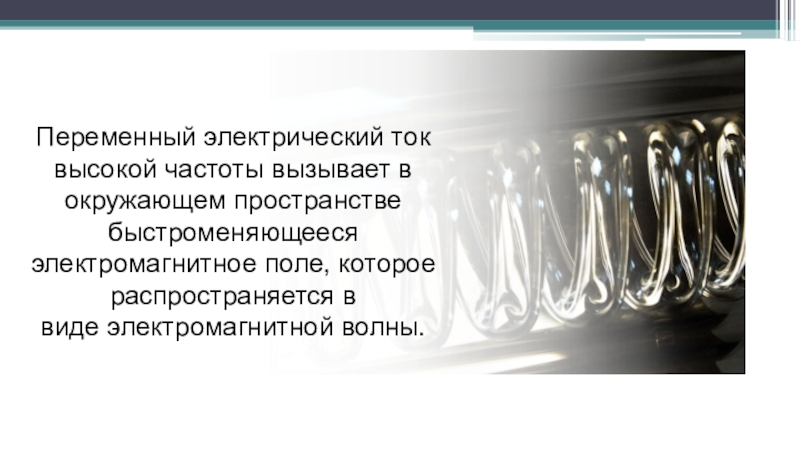 Переменный электрический ток высокой частоты вызывает в окружающем пространстве быстроменяющееся электромагнитное поле, которое распространяется в виде электромагнитной волны.